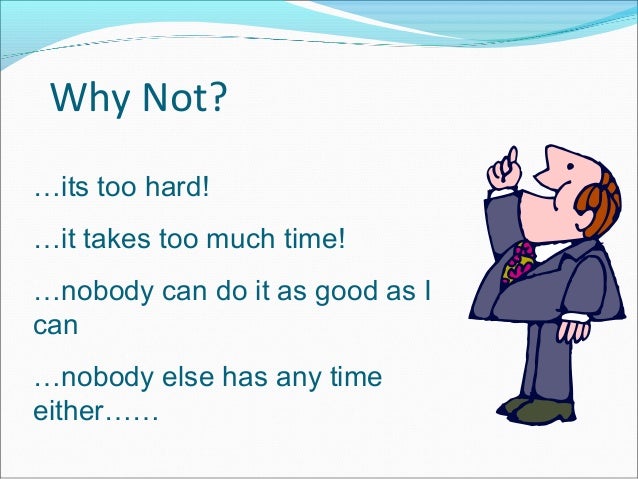 Why Not?

…its too hard!

…it takes too much time!

…nobody can do it as good as I can

…nobody else has any time either……